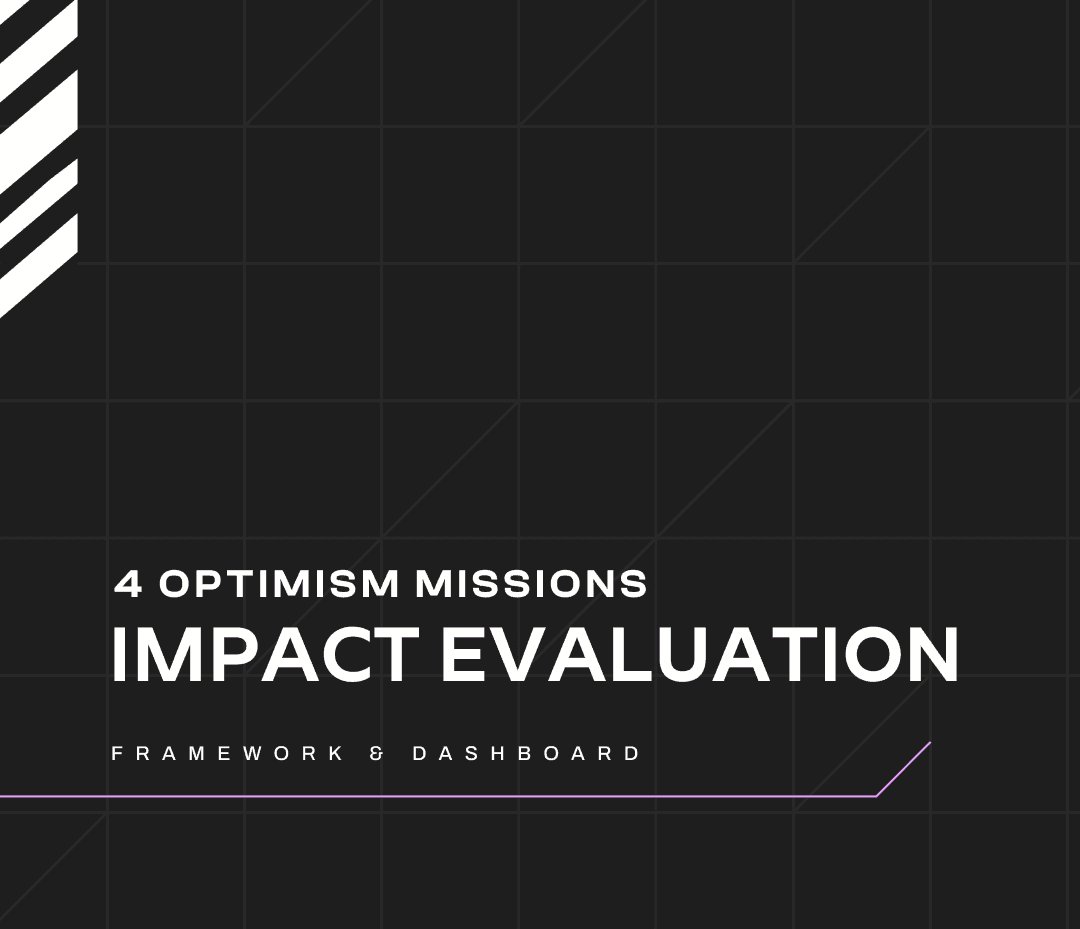 4 OPTIMISM MISSIONS
IMPACT EVALUATION

FRAMEWORK & DASHBOARD